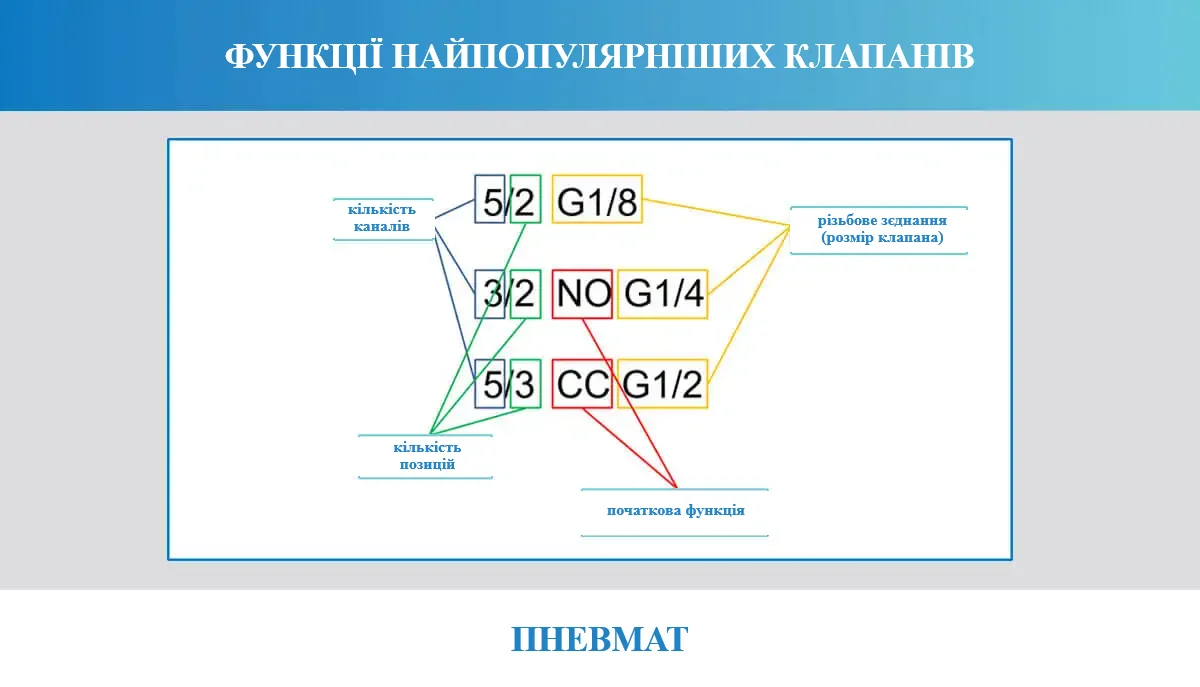 ФУНКЦІЇ НАЙПОПУЛЯРНІШИХ КЛАПАНІВ

кількість каналів

5/2 G1/8

різьбове зєднання (розмір клапана)

3/2 NO G1/4

5/3 CC G1/2

кількість позицій

початкова функція

ПНЕВМАТ